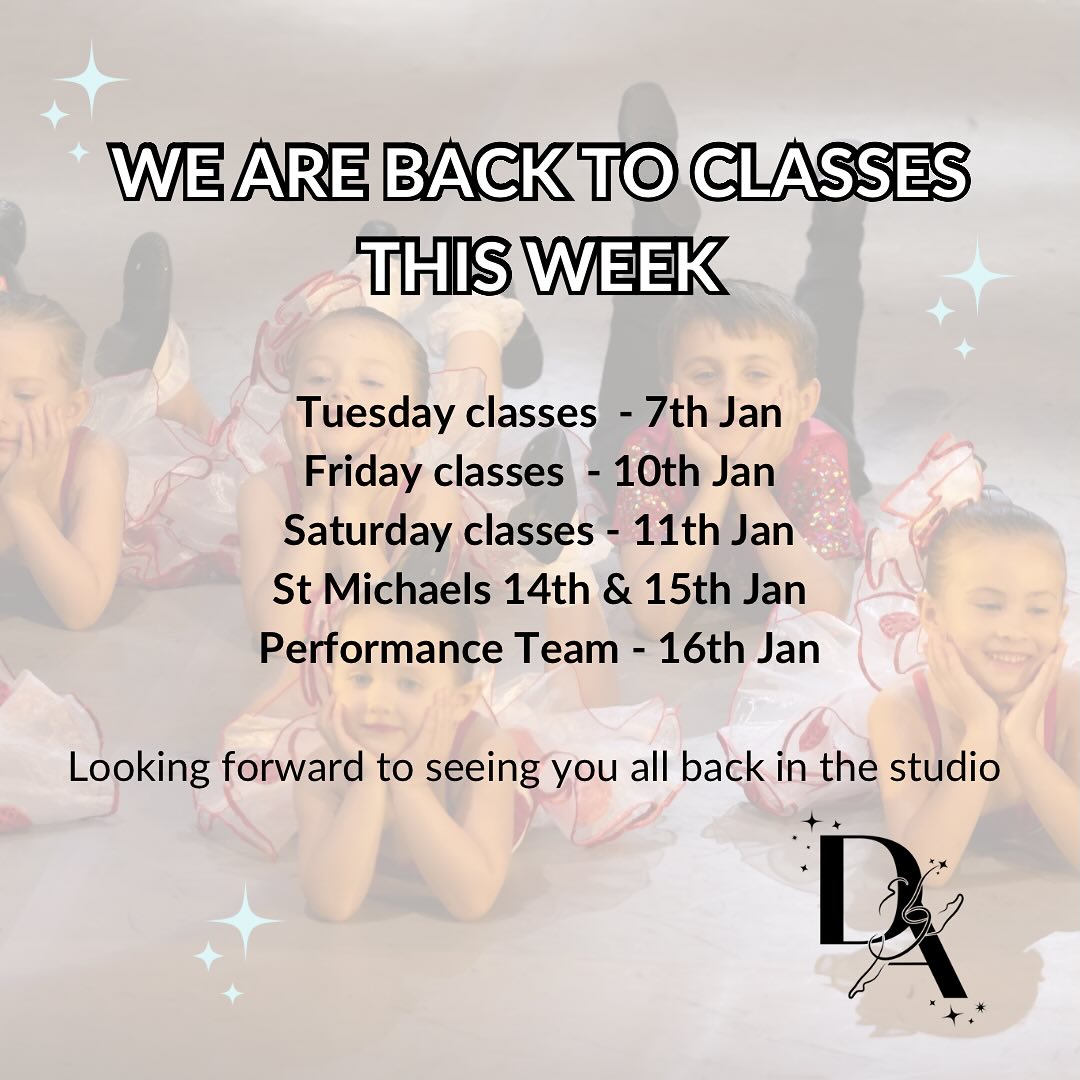 WE ARE BACK TO CLASSES THIS WEEK

Tuesday classes - 7th Jan
Friday classes - 10th Jan
Saturday classes - 11th Jan
St Michaels 14th & 15th Jan
Performance Team - 16th Jan

Looking forward to seeing you all back in the studio

DA